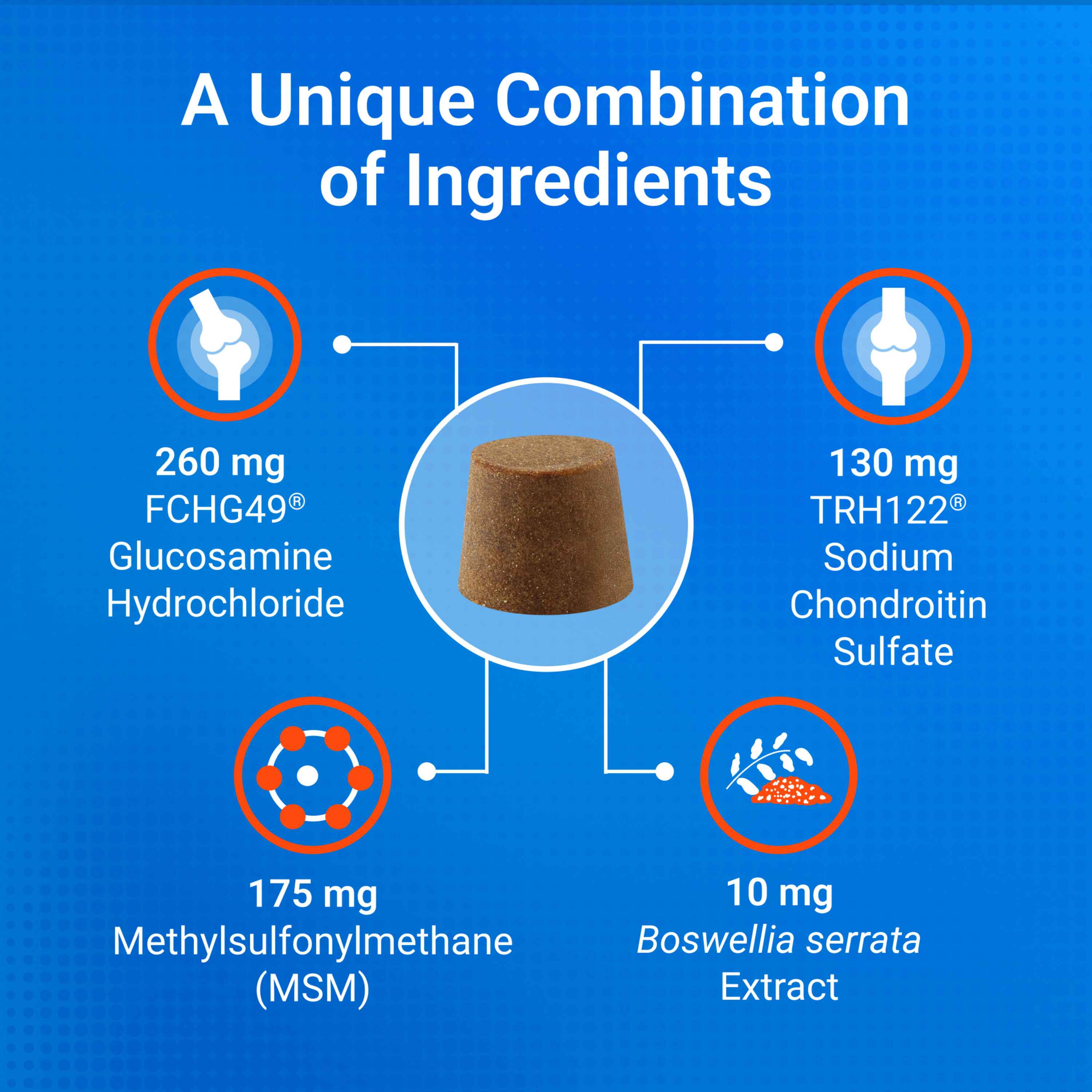 A Unique Combination of Ingredients

260 mg
FCHG49®
Glucosamine
Hydrochloride

130 mg
TRH122®
Sodium
Chondroitin
Sulfate

175 mg
Methylsulfonylmethane
(MSM)

10 mg
Boswellia serrata
Extract